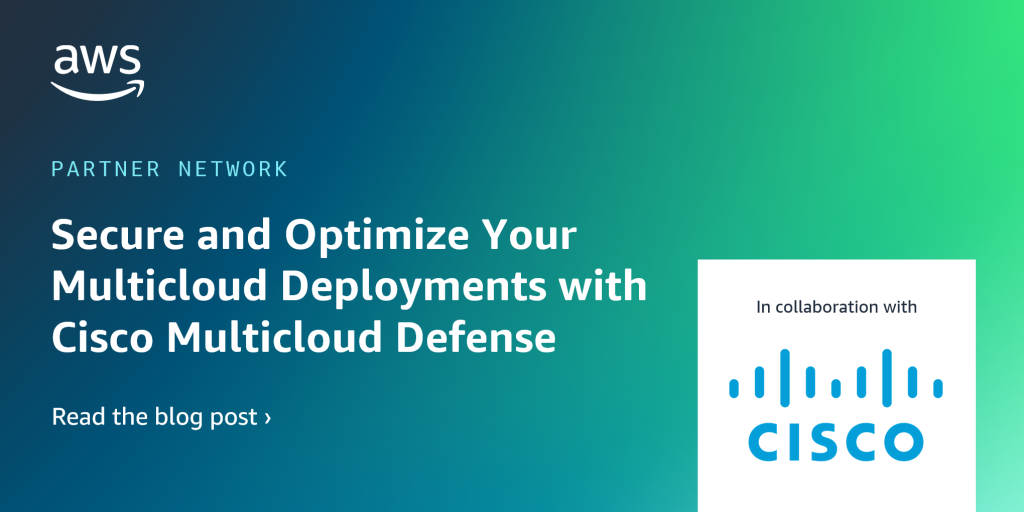 aws

PARTNER NETWORK

Secure and Optimize Your Multicloud Deployments with Cisco Multicloud Defense

Read the blog post ›

In collaboration with

CISCO